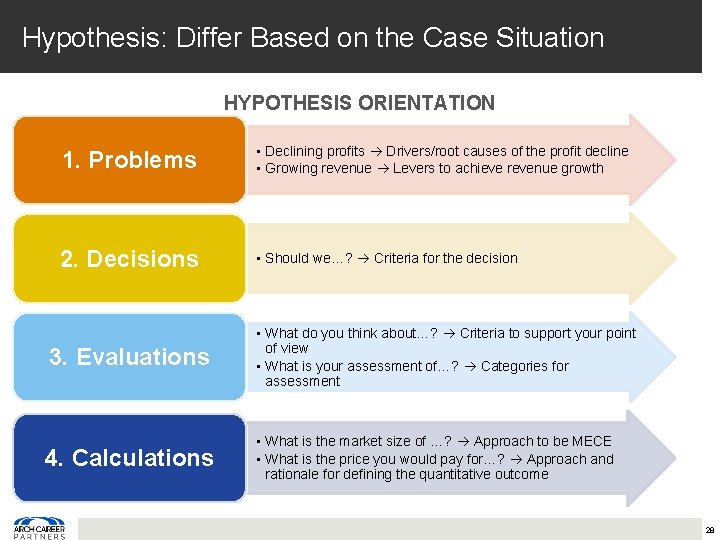 Hypothesis: Differ Based on the Case Situation

HYPOTHESIS ORIENTATION

1. Problems

▪ Declining profits → Drivers/root causes of the profit decline
▪ Growing revenue → Levers to achieve revenue growth

2. Decisions

▪ Should we…? → Criteria for the decision

3. Evaluations

▪ What do you think about…? → Criteria to support your point of view
▪ What is your assessment of…? → Categories for assessment

4. Calculations

▪ What is the market size of …? → Approach to be MECE
▪ What is the price you would pay for…? → Approach and rationale for defining the quantitative outcome

ARCH CAREER PARTNERS

28